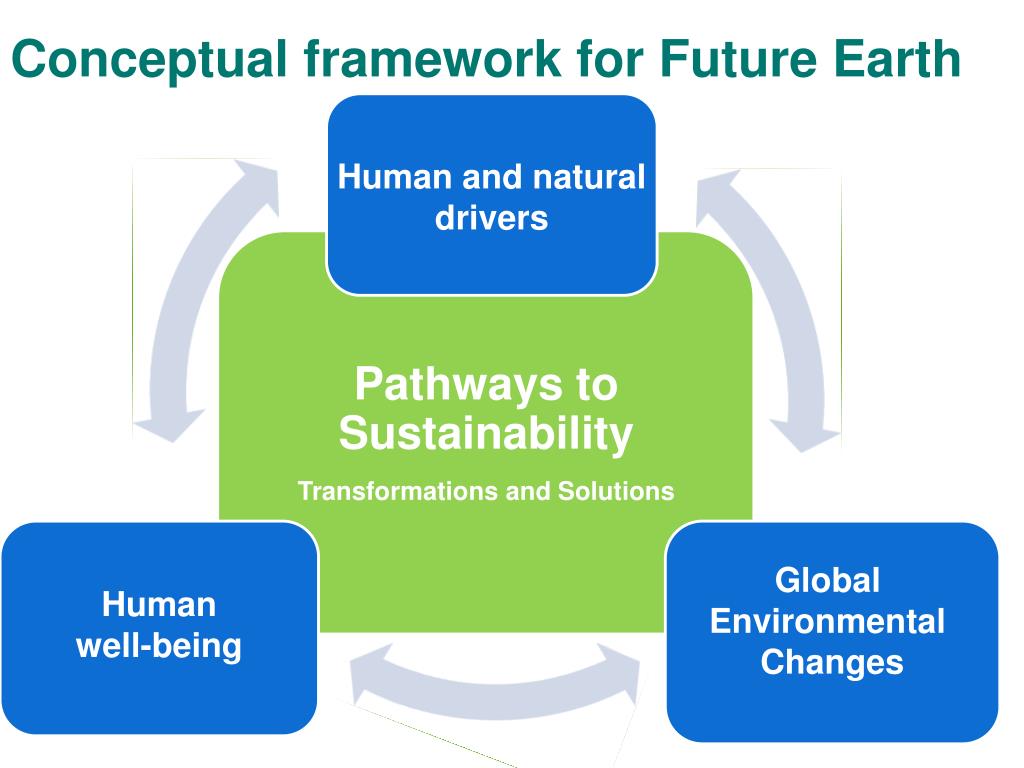 Conceptual framework for Future Earth

Human and natural drivers

Pathways to Sustainability

Transformations and Solutions

Human well-being

Global Environmental Changes